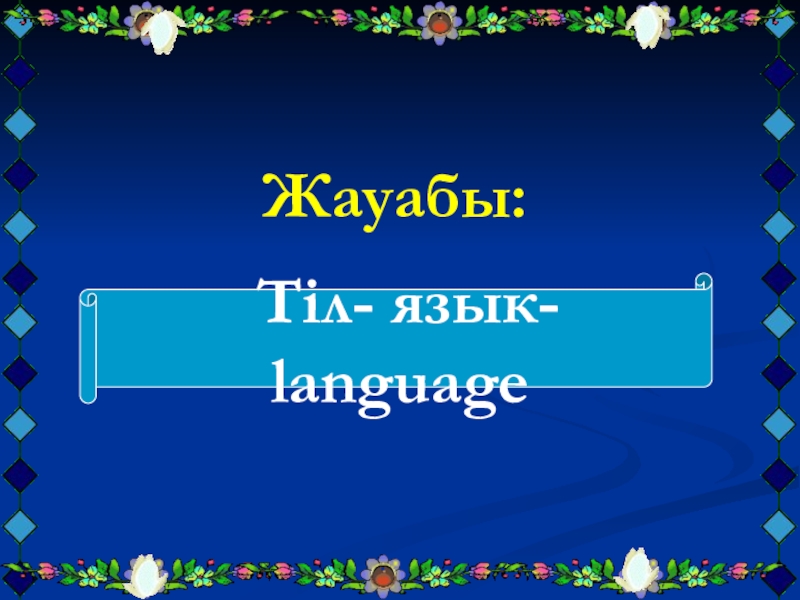 Жауабы:

Тіл- язык-
language